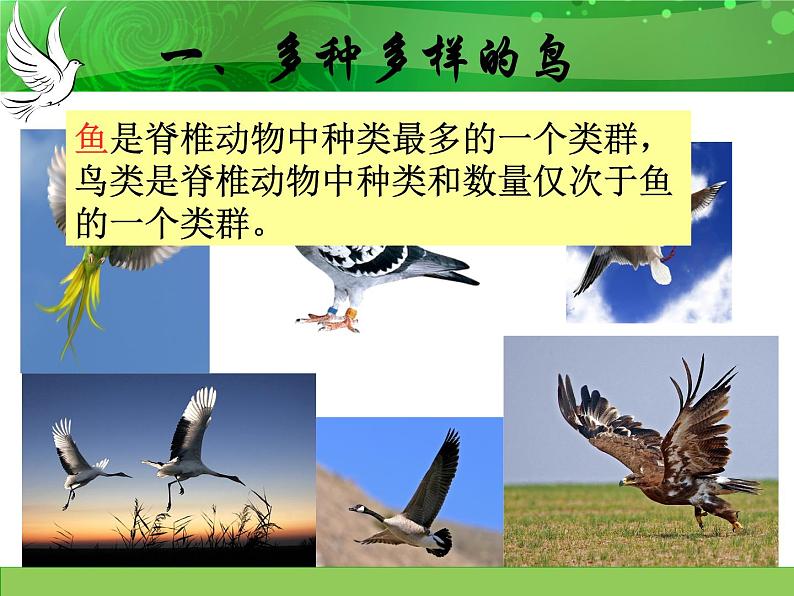 一、多种多样的鸟

鱼是脊椎动物中种类最多的一个类群，鸟类是脊椎动物中种类和数量仅次于鱼的一个类群。